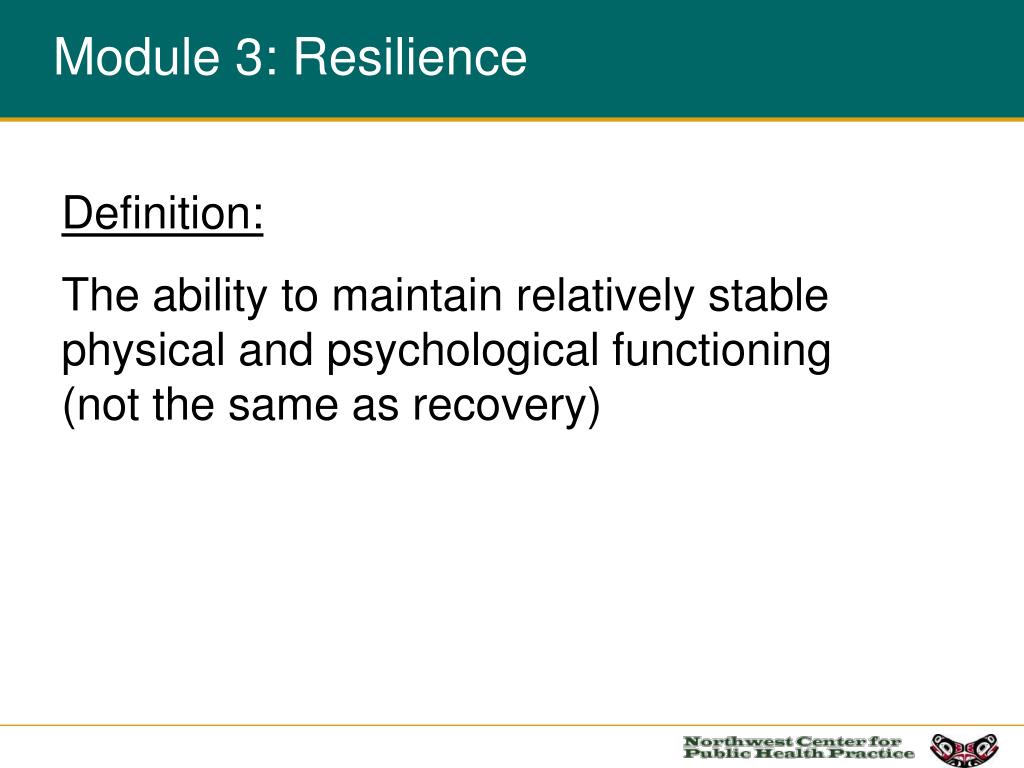 Module 3: Resilience

Definition:

The ability to maintain relatively stable physical and psychological functioning (not the same as recovery)

Northwest Center for Public Health Practice